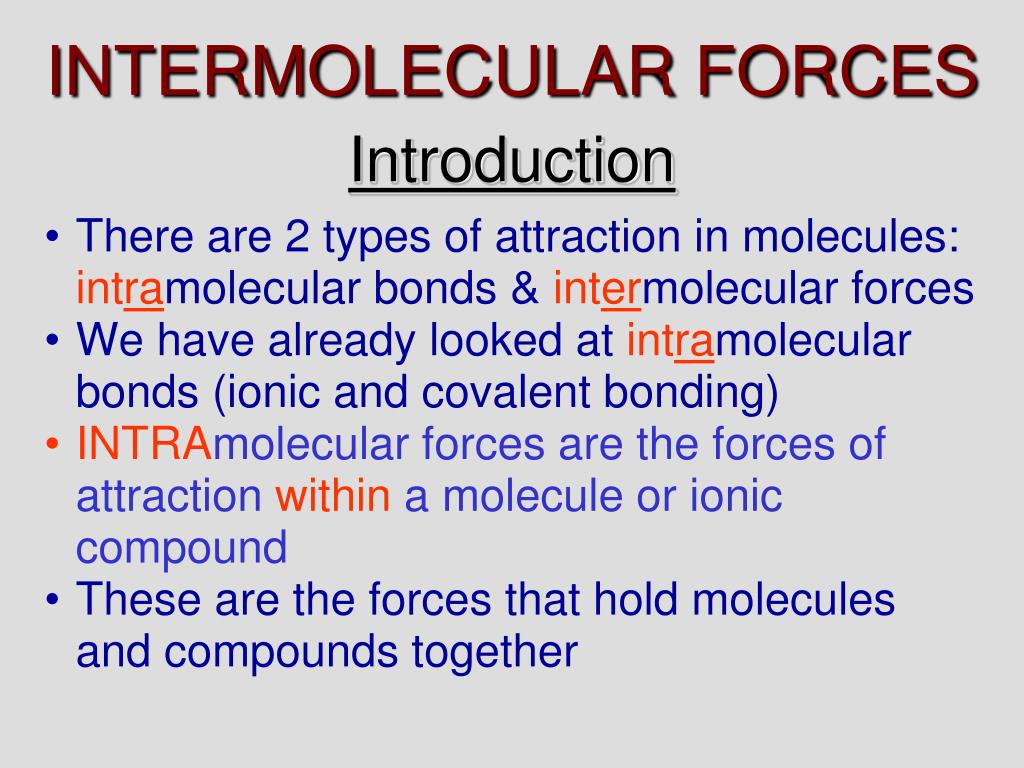 INTERMOLECULAR FORCES

Introduction

• There are 2 types of attraction in molecules: intramolecular bonds & intermolecular forces
• We have already looked at intramolecular bonds (ionic and covalent bonding)
• INTRAmolecular forces are the forces of attraction within a molecule or ionic compound
• These are the forces that hold molecules and compounds together